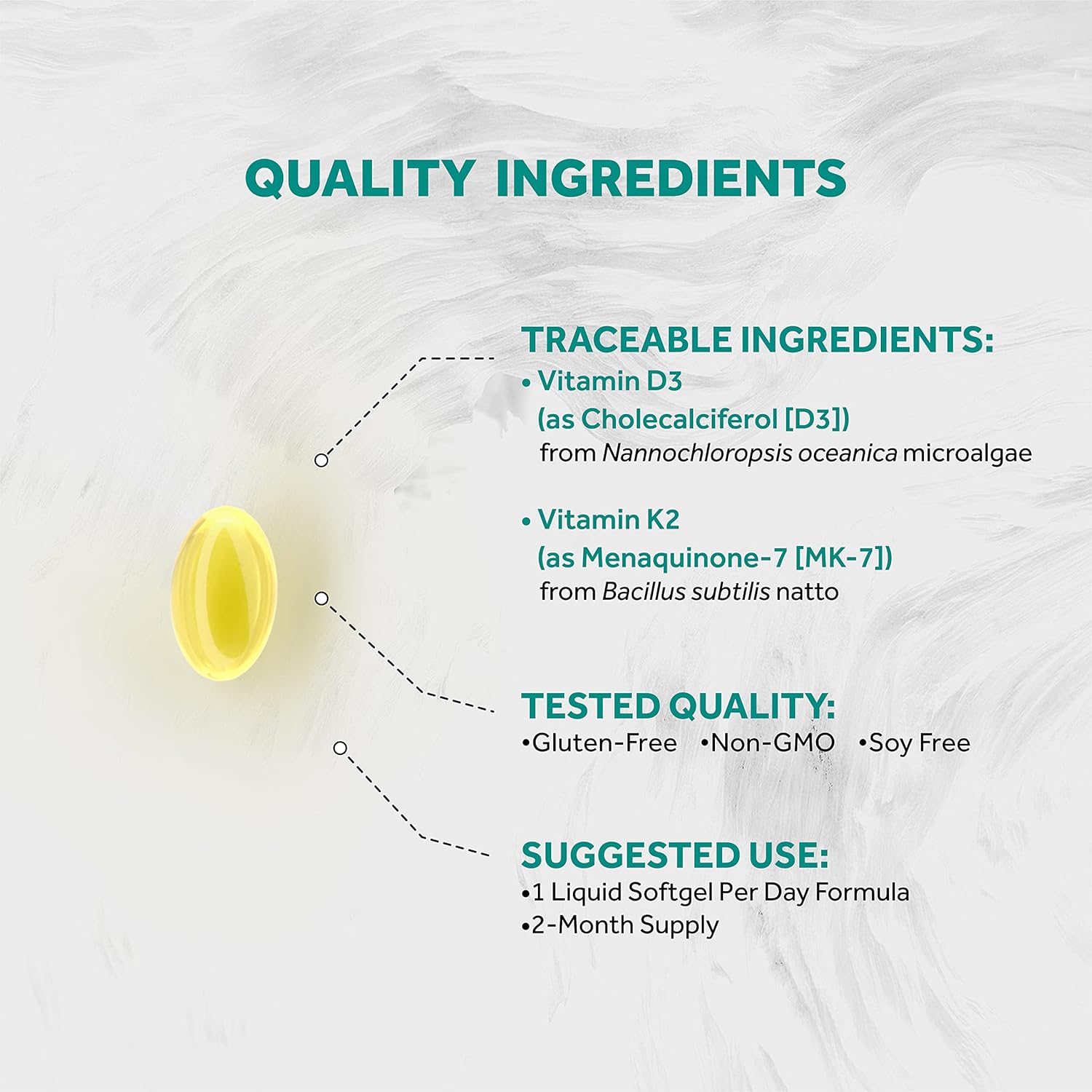 QUALITY INGREDIENTS

TRACEABLE INGREDIENTS:
• Vitamin D3
(as Cholecalciferol [D3])
from Nannochloropsis oceanica microalgae

• Vitamin K2
(as Menaquinone-7 [MK-7])
from Bacillus subtilis natto

TESTED QUALITY:
•Gluten-Free •Non-GMO •Soy Free

SUGGESTED USE:
•1 Liquid Softgel Per Day Formula
•2-Month Supply